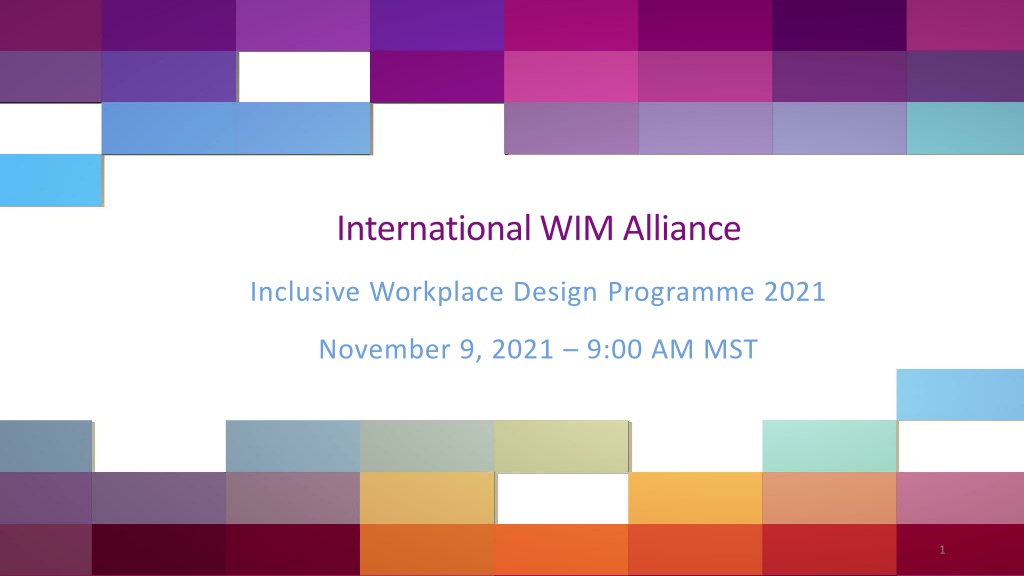 International WIM Alliance

Inclusive Workplace Design Programme 2021

November 9, 2021 – 9:00 AM MST

1